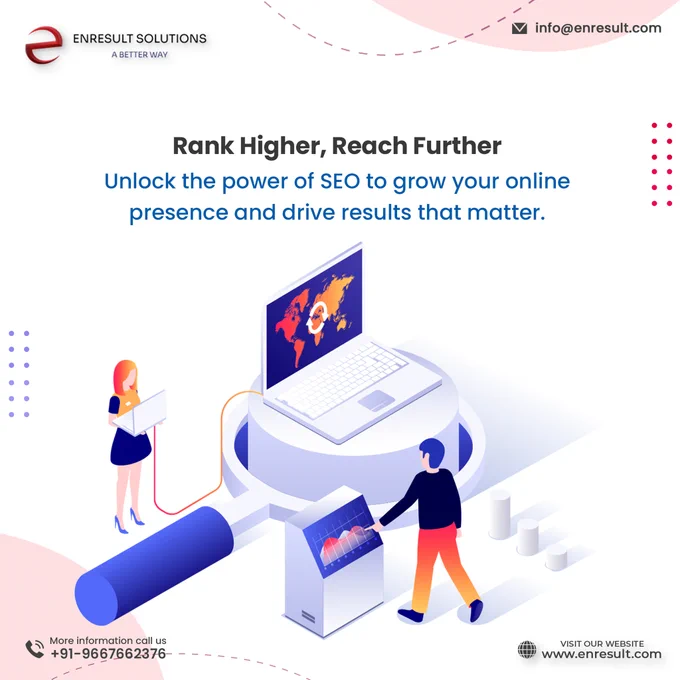 ENRESULT SOLUTIONS
A BETTER WAY

info@enresult.com

Rank Higher, Reach Further

Unlock the power of SEO to grow your online presence and drive results that matter.

More information call us
+91-9667662376

VISIT OUR WEBSITE
www.enresult.com